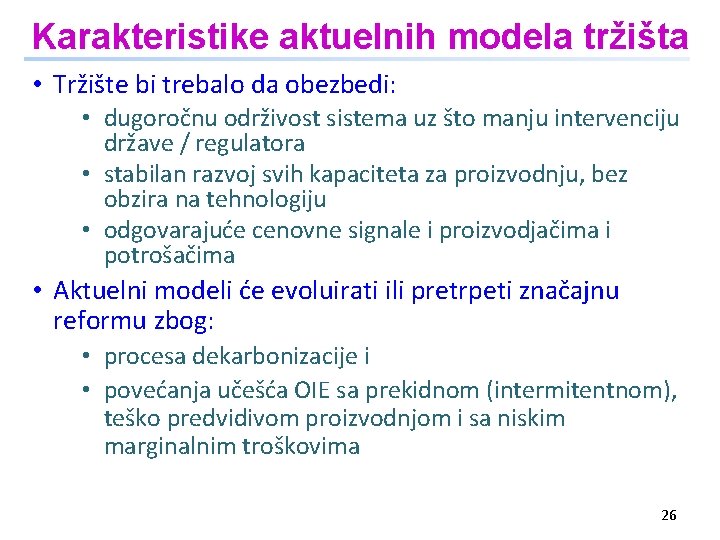 Karakteristike aktuelnih modela tržišta

• Tržište bi trebalo da obezbedi:
  • dugoročnu održivost sistema uz što manju intervenciju države / regulatora
  • stabilan razvoj svih kapaciteta za proizvodnju, bez obzira na tehnologiju
  • odgovarajuće cenovne signale i proizvodjačima i potrošačima

• Aktuelni modeli će evoluirati ili pretrpeti značajnu reformu zbog:
  • procesa dekarbonizacije i
  • povećanja učešća OIE sa prekidnom (intermitentnom), teško predvidivom proizvodnjom i sa niskim marginalnim troškovima

26